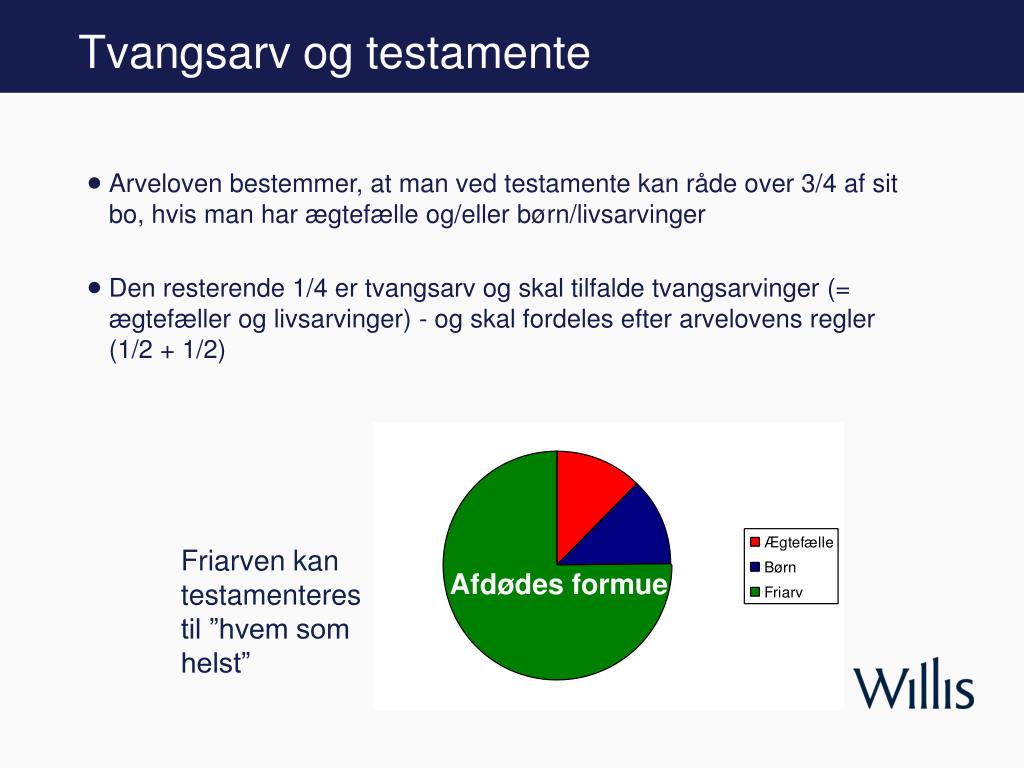 Tvangsarv og testamente

• Arveloven bestemmer, at man ved testamente kan råde over 3/4 af sit bo, hvis man har ægtefælle og/eller børn/livsarvinger

• Den resterende 1/4 er tvangsarv og skal tilfalde tvangsarvinger (= ægtefæller og livsarvinger) - og skal fordeles efter arvelovens regler (1/2 + 1/2)

Friarven kan testamenteres til ”hvem som helst”

Afdødes formue

Ægtefælle
Børn
Friarv

Willis